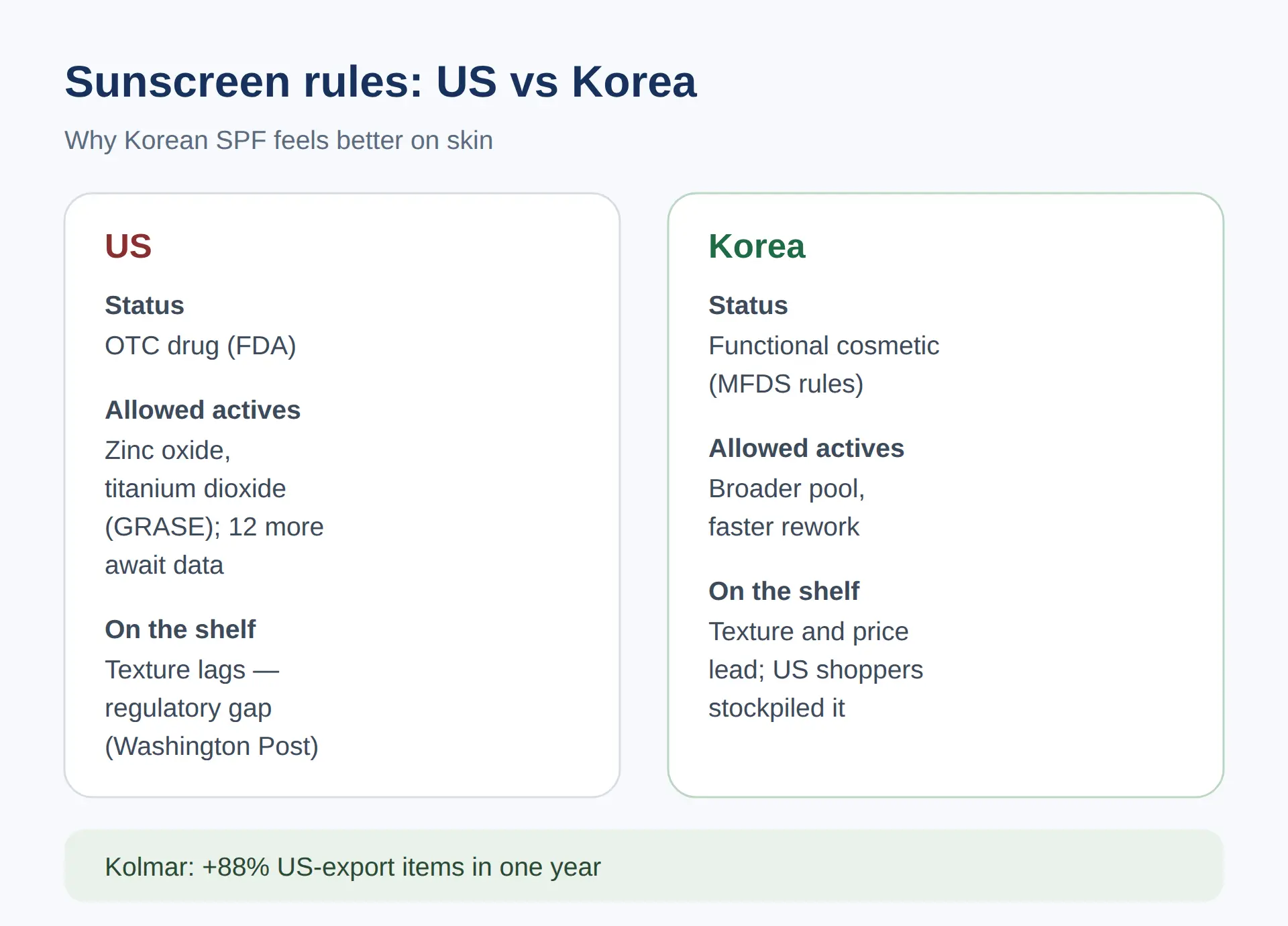 Sunscreen rules: US vs Korea

Why Korean SPF feels better on skin

US

Status
OTC drug (FDA)

Allowed actives
Zinc oxide, titanium dioxide (GRASE); 12 more await data

On the shelf
Texture lags — regulatory gap (Washington Post)

Korea

Status
Functional cosmetic (MFDS rules)

Allowed actives
Broader pool, faster rework

On the shelf
Texture and price lead; US shoppers stockpiled it

Kolmar: +88% US-export items in one year